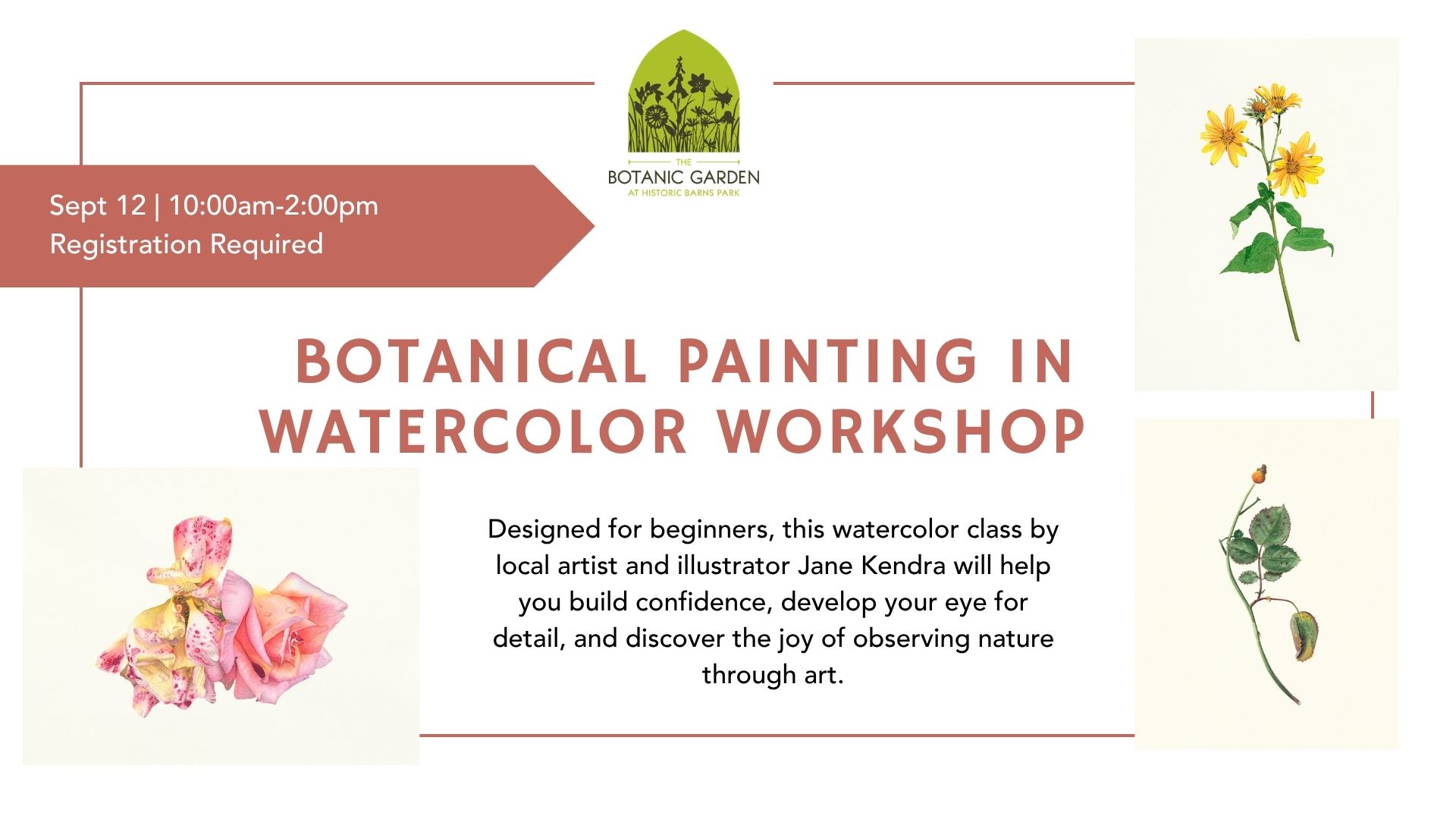 THE
BOTANIC GARDEN
AT HISTORIC BARNS PARK

Sept 12 | 10:00am-2:00pm
Registration Required

BOTANICAL PAINTING IN WATERCOLOR WORKSHOP

Designed for beginners, this watercolor class by local artist and illustrator Jane Kendra will help you build confidence, develop your eye for detail, and discover the joy of observing nature through art.